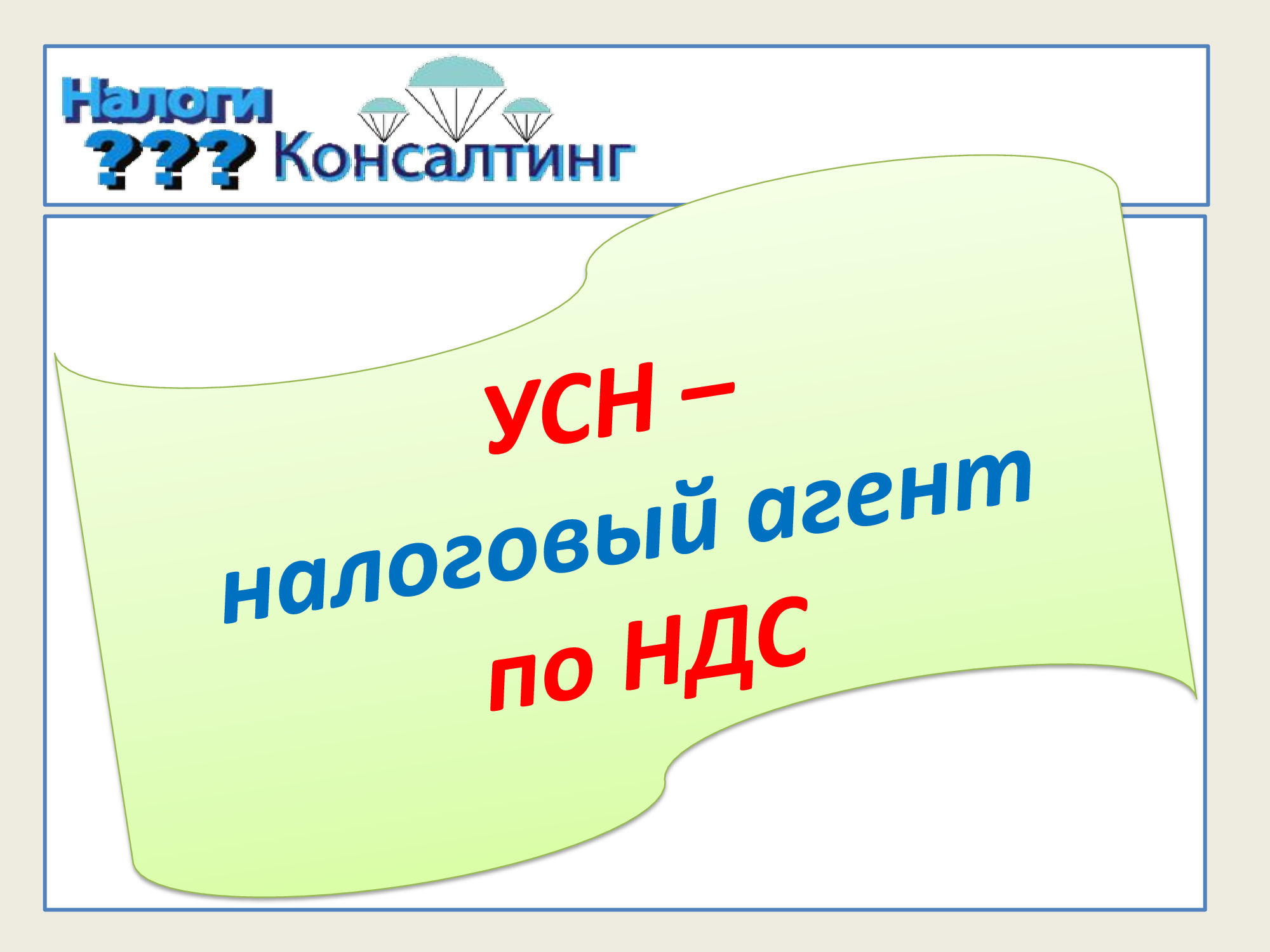 Налоги
??? Консалтинг

УСН –
налоговый агент
по НДС